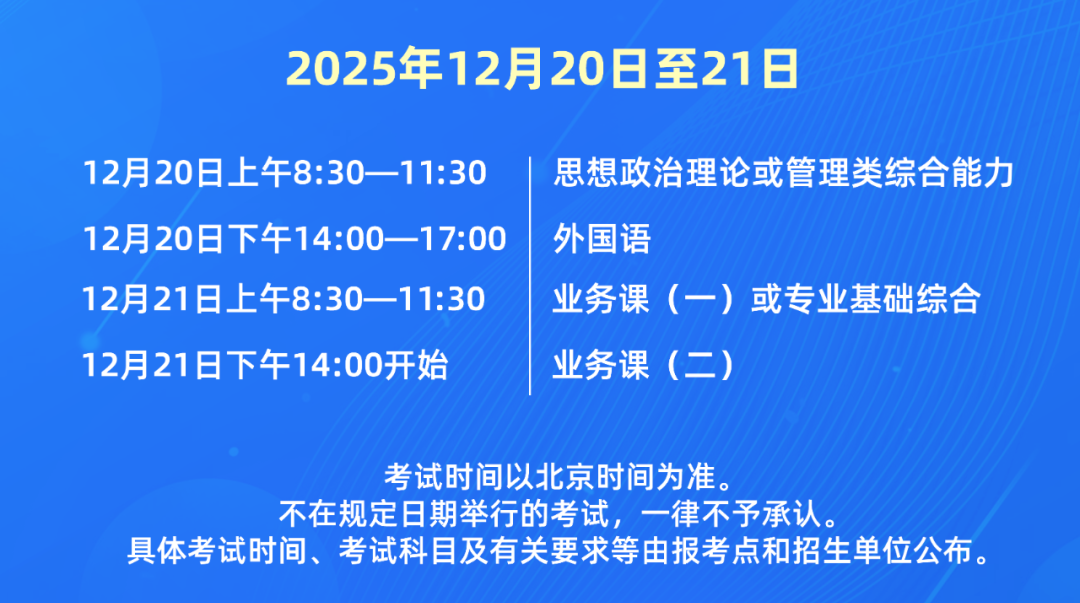 2025年12月20日至21日

| 12月20日上午8:30—11:30 | 思想政治理论或管理类综合能力 |
|---|---|
| 12月20日下午14:00—17:00 | 外国语 |
| 12月21日上午8:30—11:30 | 业务课（一）或专业基础综合 |
| 12月21日下午14:00开始 | 业务课（二） |

考试时间以北京时间为准。
不在规定日期举行的考试，一律不予承认。
具体考试时间、考试科目及有关要求等由报考点和招生单位公布。